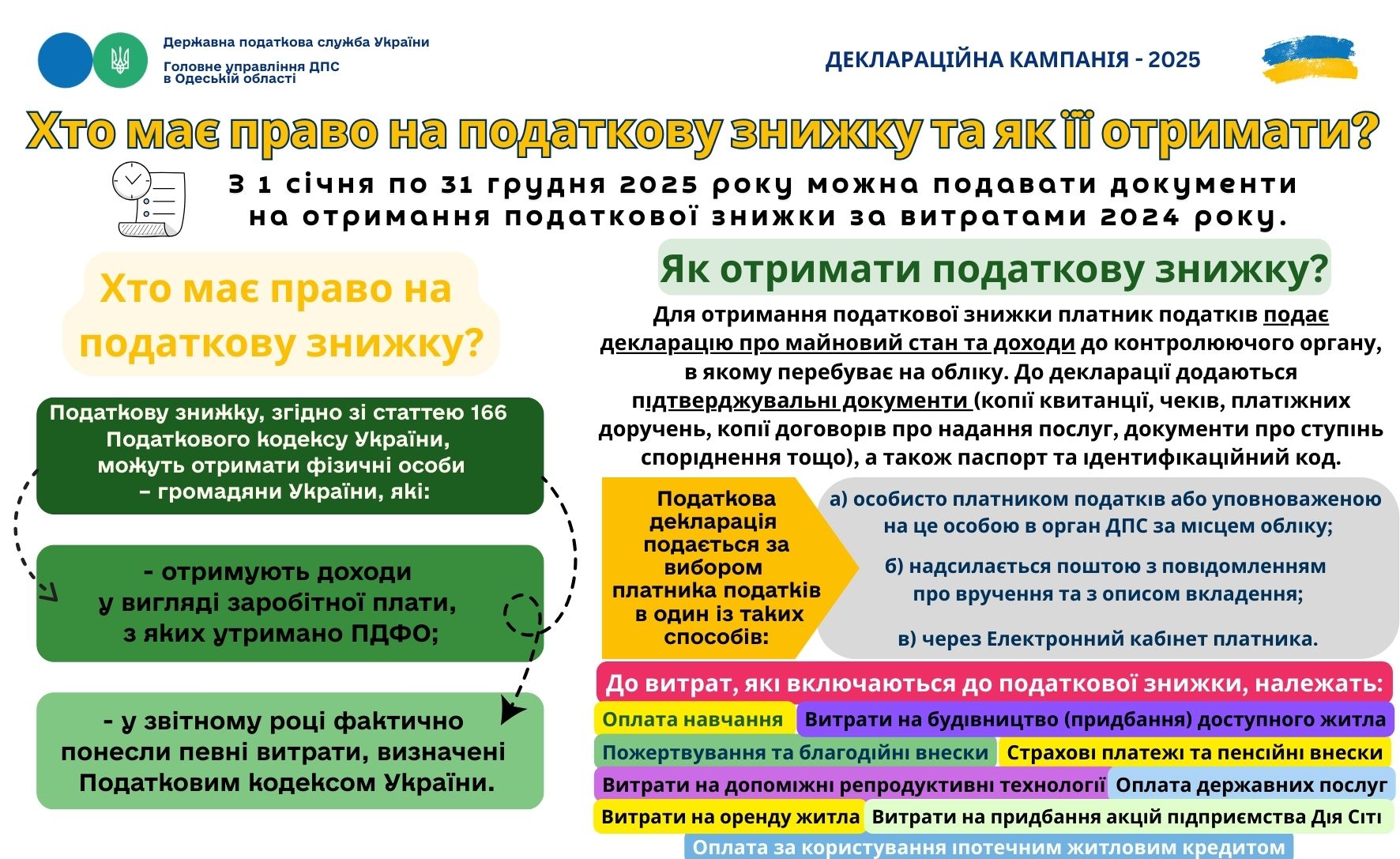 Державна податкова служба України
Головне управління ДПС в Одеській області

ДЕКЛАРАЦІЙНА КАМПАНІЯ - 2025

Хто має право на податкову знижку та як її отримати?

З 1 січня по 31 грудня 2025 року можна подавати документи на отримання податкової знижки за витратами 2024 року.

Хто має право на податкову знижку?

Податкову знижку, згідно зі статтею 166 Податкового кодексу України, можуть отримати фізичні особи – громадяни України, які:

- отримують доходи у вигляді заробітної плати, з яких утримано ПДФО;

- у звітному році фактично понесли певні витрати, визначені Податковим кодексом України.

Як отримати податкову знижку?

Для отримання податкової знижки платник податків подає декларацію про майновий стан та доходи до контролюючого органу, в якому перебуває на обліку. До декларації додаються підтверджувальні документи (копії квитанції, чеків, платіжних доручень, копії договорів про надання послуг, документи про ступінь споріднення тощо), а також паспорт та ідентифікаційний код.

Податкова декларація подається за вибором платника податків в один із таких способів:

а) особисто платником податків або уповноваженою на це особою в орган ДПС за місцем обліку;

б) надсилається поштою з повідомленням про вручення та з описом вкладення;

в) через Електронний кабінет платника.

До витрат, які включаються до податкової знижки, належать:

Оплата навчання
Витрати на будівництво (придбання) доступного житла
Пожертвування та благодійні внески
Страхові платежі та пенсійні внески
Витрати на допоміжні репродуктивні технології
Оплата державних послуг
Витрати на оренду житла
Витрати на придбання акцій підприємства Дія Сіті
Оплата за користування іпотечним житловим кредитом